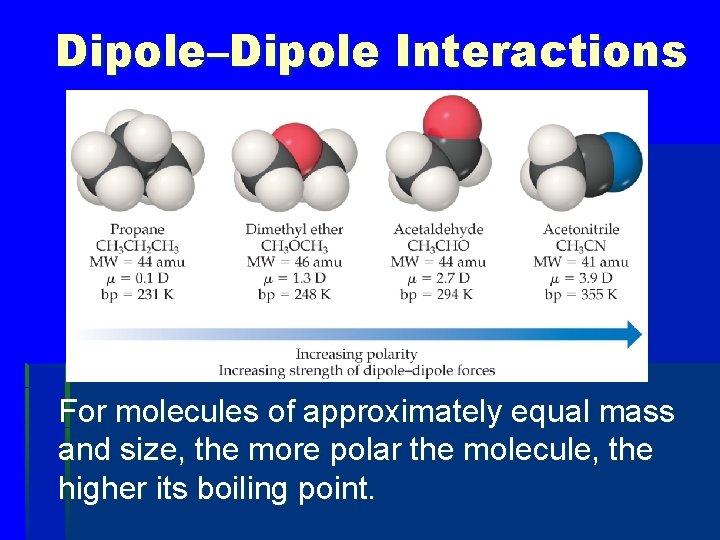 Dipole–Dipole Interactions

Propane
$CH_3CH_2CH_3$
MW = 44 amu
$\mu$ = 0.1 D
bp = 231 K

Dimethyl ether
$CH_3OCH_3$
MW = 46 amu
$\mu$ = 1.3 D
bp = 248 K

Acetaldehyde
$CH_3CHO$
MW = 44 amu
$\mu$ = 2.7 D
bp = 294 K

Acetonitrile
$CH_3CN$
MW = 41 amu
$\mu$ = 3.9 D
bp = 355 K

Increasing polarity
Increasing strength of dipole–dipole forces

For molecules of approximately equal mass and size, the more polar the molecule, the higher its boiling point.